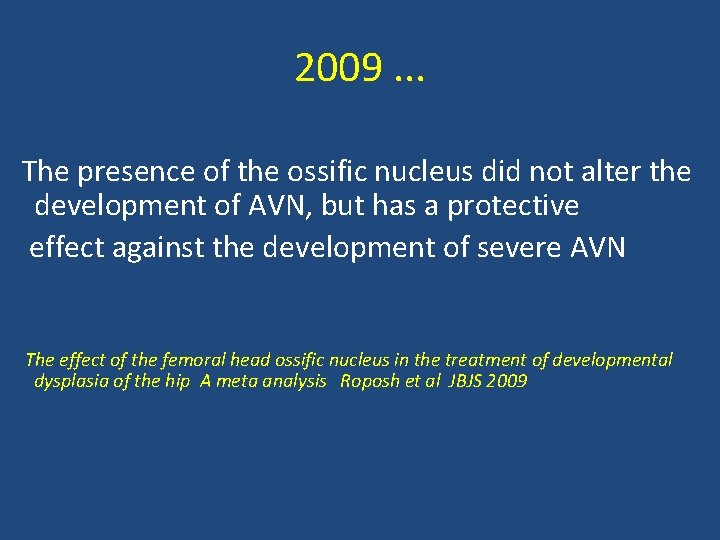 2009 …

The presence of the ossific nucleus did not alter the development of AVN, but has a protective effect against the development of severe AVN

The effect of the femoral head ossific nucleus in the treatment of developmental dysplasia of the hip A meta analysis Roposh et al JBJS 2009